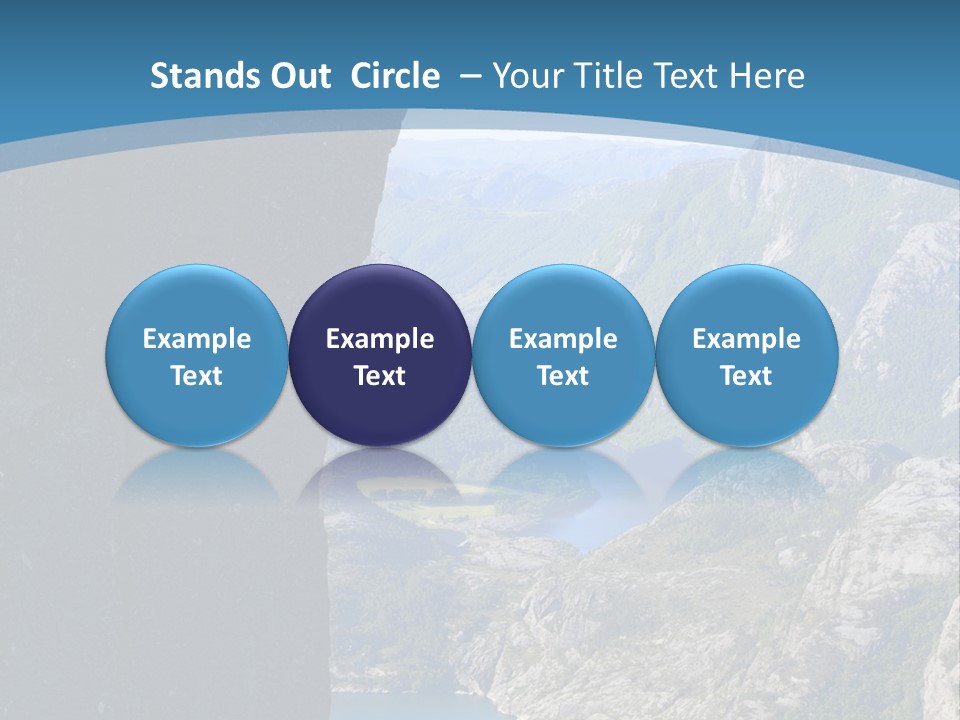 Stands Out Circle – Your Title Text Here

Example Text

Example Text

Example Text

Example Text